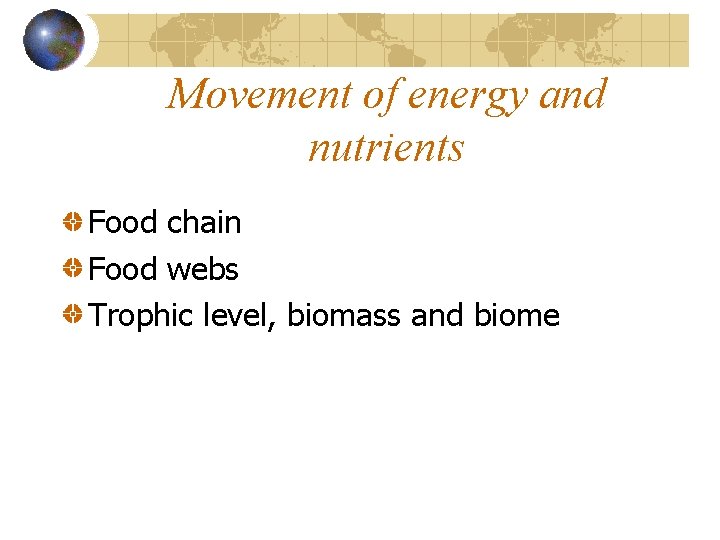 Movement of energy and nutrients

Food chain

Food webs

Trophic level, biomass and biome